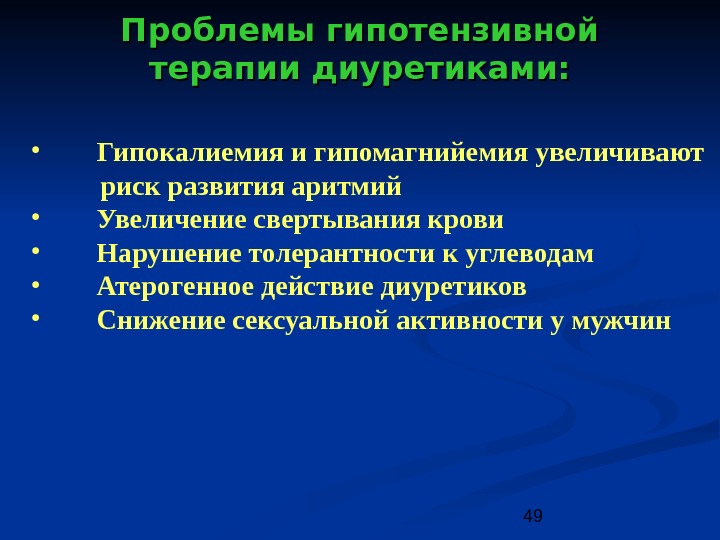 Проблемы гипотензивной терапии диуретиками:

• Гипокалиемия и гипомагнийемия увеличивают риск развития аритмий
• Увеличение свертывания крови
• Нарушение толерантности к углеводам
• Атерогенное действие диуретиков
• Снижение сексуальной активности у мужчин

49